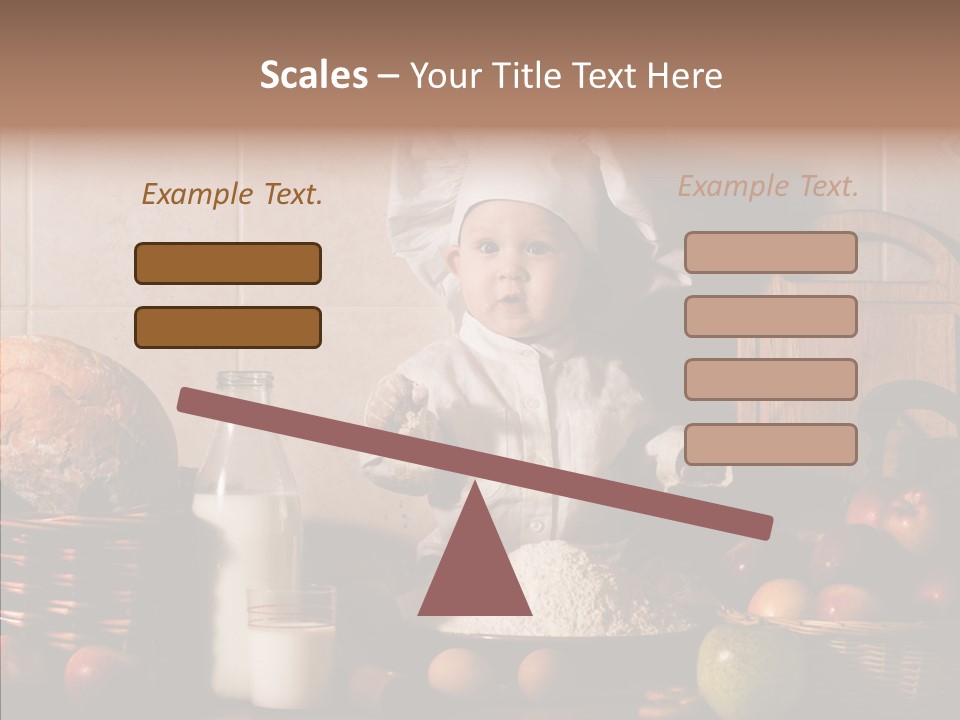 Scales – Your Title Text Here

Example Text.

Example Text.